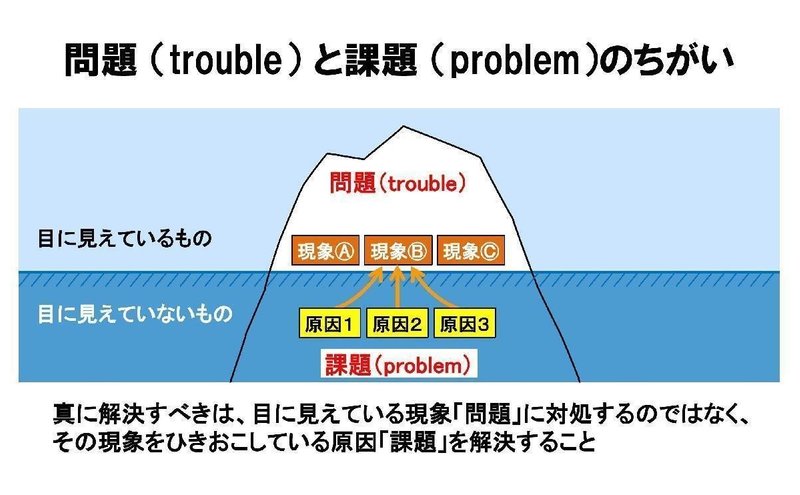 問題（trouble）と課題（problem）のちがい

問題（trouble）

目に見えているもの

現象Ⓐ 現象Ⓑ 現象Ⓒ

目に見えていないもの

原因1 原因2 原因3

課題（problem）

真に解決すべきは、目に見えている現象「問題」に対処するのではなく、その現象をひきおこしている原因「課題」を解決すること